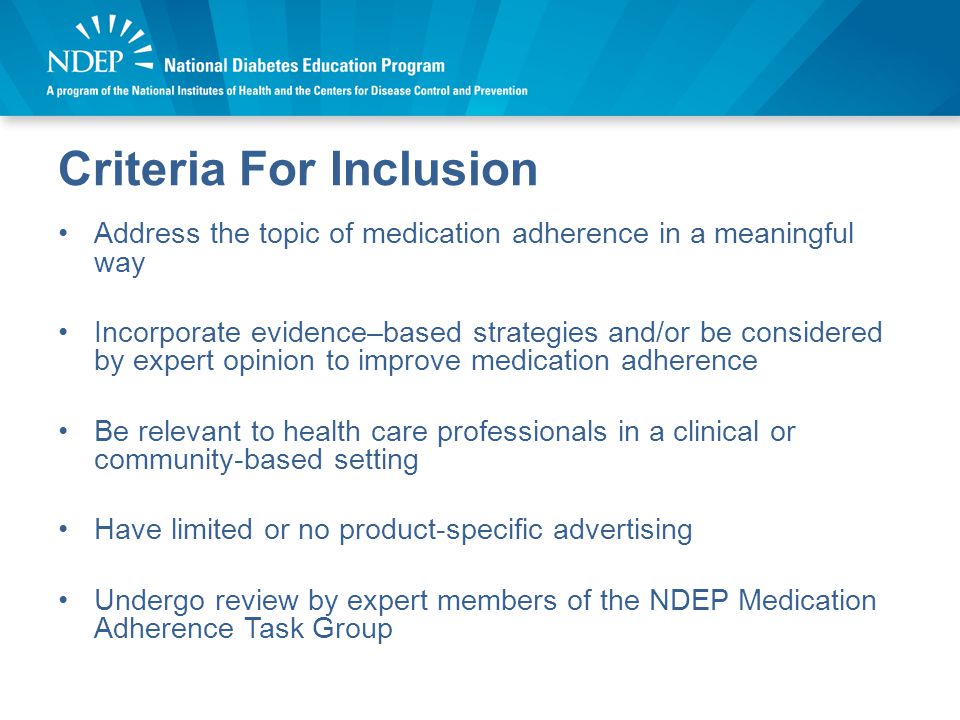 NDEP National Diabetes Education Program

A program of the National Institutes of Health and the Centers for Disease Control and Prevention

Criteria For Inclusion

• Address the topic of medication adherence in a meaningful way

• Incorporate evidence–based strategies and/or be considered by expert opinion to improve medication adherence

• Be relevant to health care professionals in a clinical or community-based setting

• Have limited or no product-specific advertising

• Undergo review by expert members of the NDEP Medication Adherence Task Group